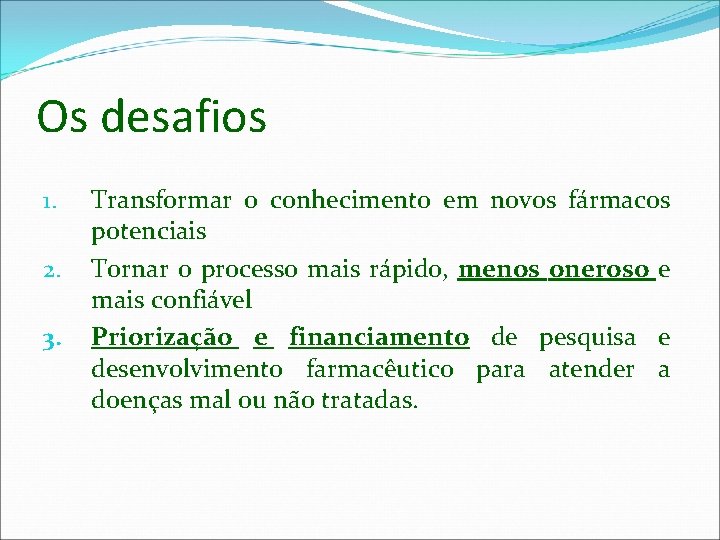 Os desafios

1. Transformar o conhecimento em novos fármacos potenciais
2. Tornar o processo mais rápido, menos oneroso e mais confiável
3. Priorização e financiamento de pesquisa e desenvolvimento farmacêutico para atender a doenças mal ou não tratadas.